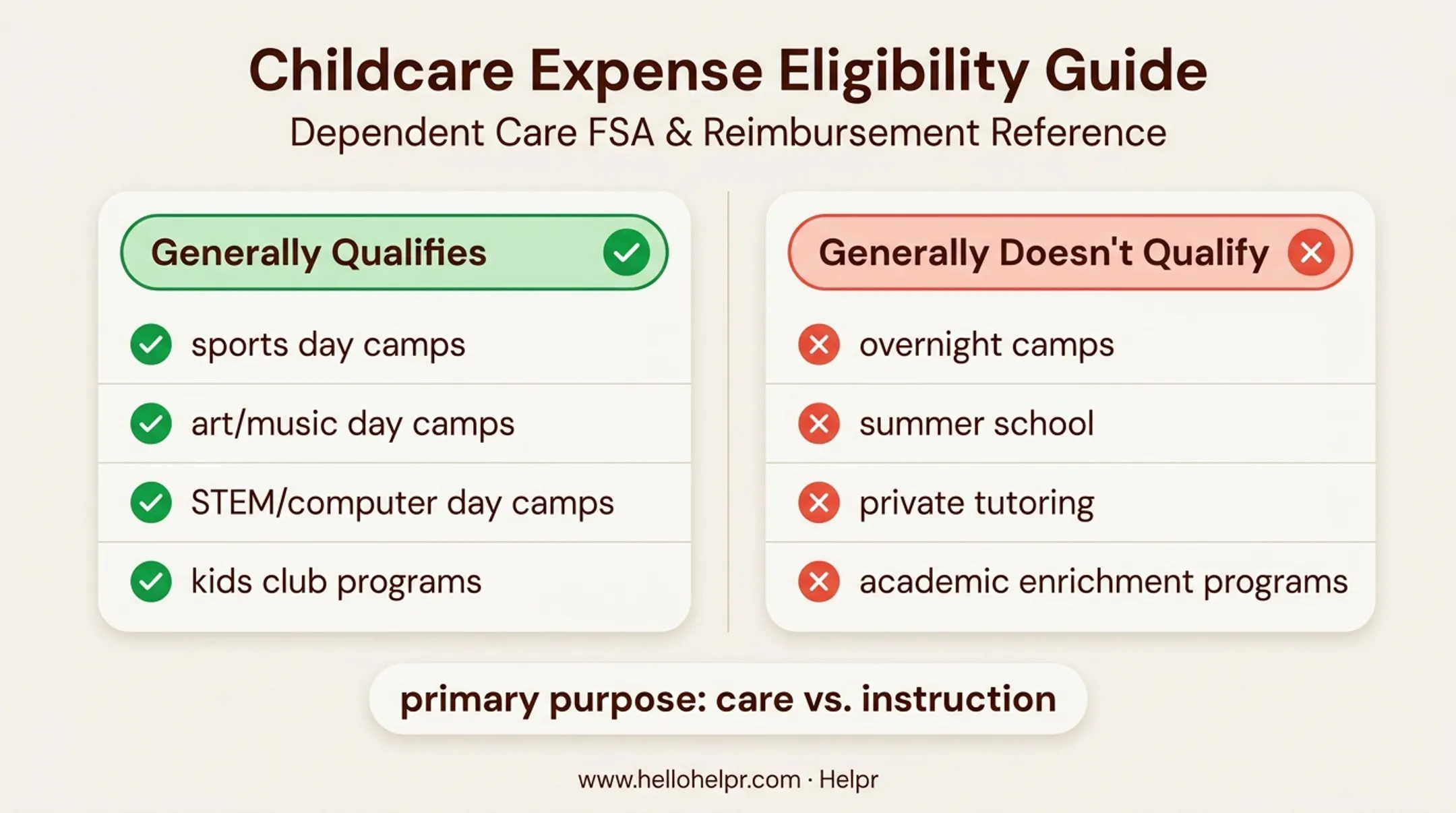 Childcare Expense Eligibility Guide

Dependent Care FSA & Reimbursement Reference

Generally Qualifies

sports day camps

art/music day camps

STEM/computer day camps

kids club programs

Generally Doesn't Qualify

overnight camps

summer school

private tutoring

academic enrichment programs

primary purpose: care vs. instruction

www.hellohelpr.com · Helpr